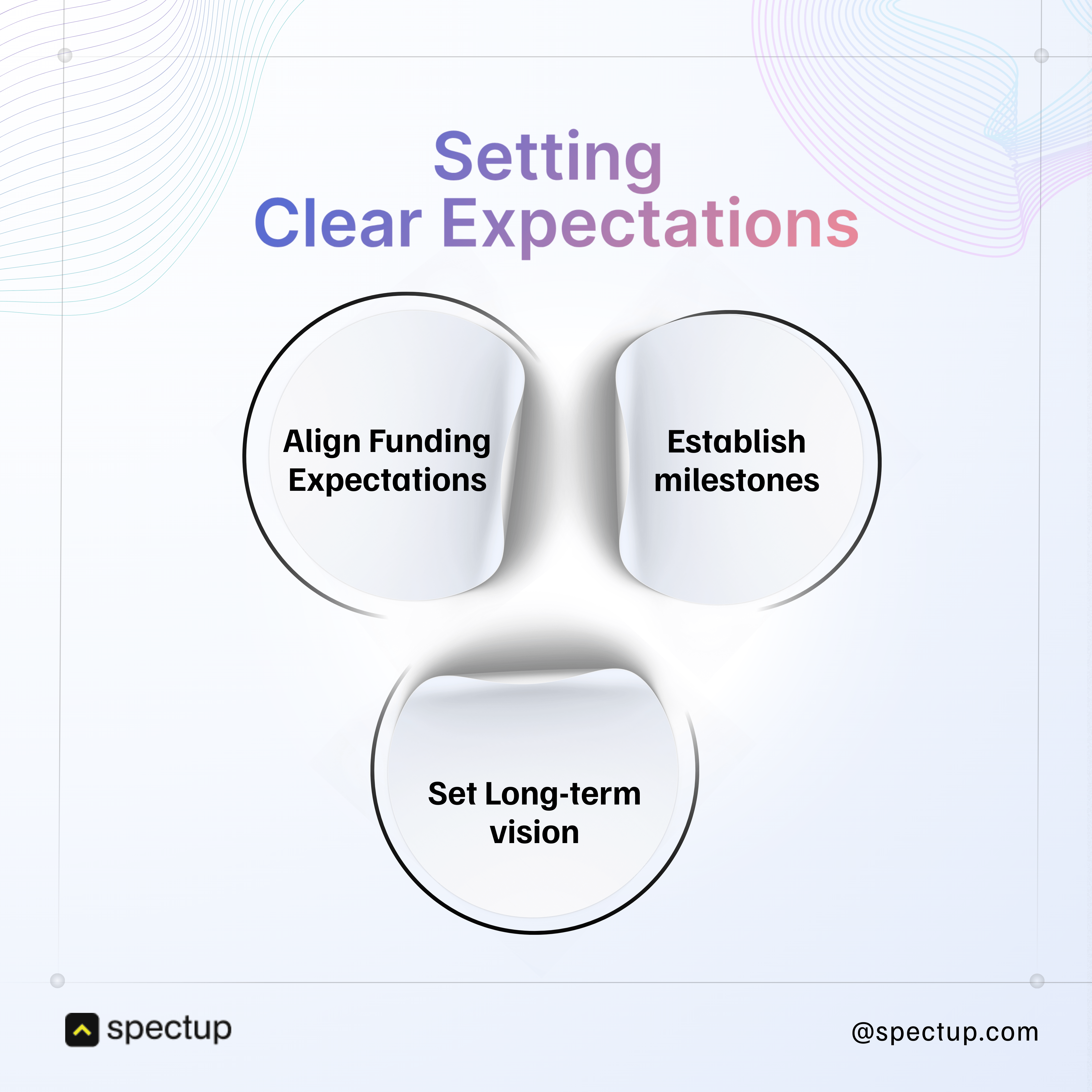 Setting
Clear Expectations

Align Funding Expectations

Establish milestones

Set Long-term vision

spectup

@spectup.com